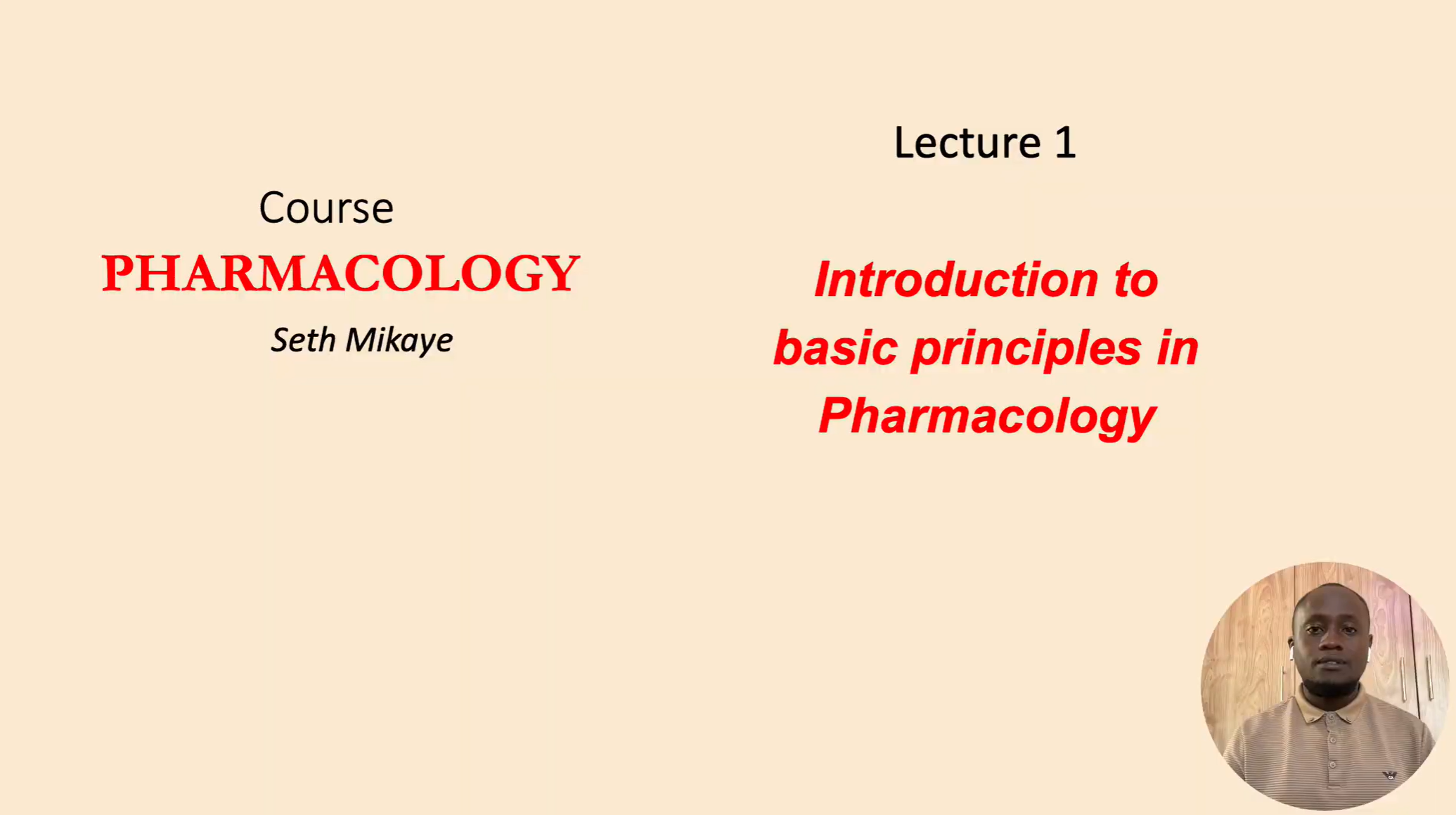 Course
PHARMACOLOGY
Seth Mikaye

Lecture 1

Introduction to basic principles in Pharmacology